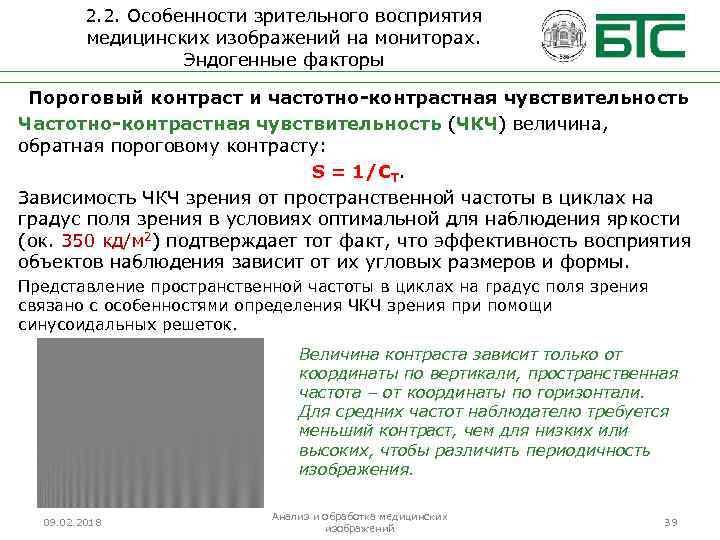 2.2. Особенности зрительного восприятия медицинских изображений на мониторах. Эндогенные факторы

БТС

Пороговый контраст и частотно-контрастная чувствительность

Частотно-контрастная чувствительность (ЧКЧ) величина, обратная пороговому контрасту:

$S = 1/C_T$.

Зависимость ЧКЧ зрения от пространственной частоты в циклах на градус поля зрения в условиях оптимальной для наблюдения яркости (ок. 350 кд/м$^2$) подтверждает тот факт, что эффективность восприятия объектов наблюдения зависит от их угловых размеров и формы.

Представление пространственной частоты в циклах на градус поля зрения связано с особенностями определения ЧКЧ зрения при помощи синусоидальных решеток.

Величина контраста зависит только от координаты по вертикали, пространственная частота – от координаты по горизонтали. Для средних частот наблюдателю требуется меньший контраст, чем для низких или высоких, чтобы различить периодичность изображения.

09.02.2018

Анализ и обработка медицинских изображений

39